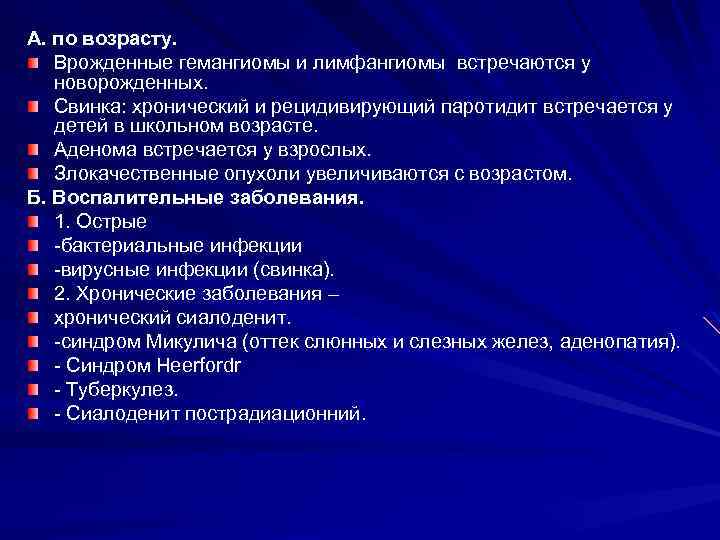 А. по возрасту.

Врожденные гемангиомы и лимфангиомы встречаются у новорожденных.

Свинка: хронический и рецидивирующий паротидит встречается у детей в школьном возрасте.

Аденома встречается у взрослых.

Злокачественные опухоли увеличиваются с возрастом.

Б. Воспалительные заболевания.

1. Острые

-бактериальные инфекции

-вирусные инфекции (свинка).

2. Хронические заболевания –

хронический сиалоденит.

-синдром Микулича (оттек слюнных и слезных желез, аденопатия).

- Синдром Heerfordr

- Туберкулез.

- Сиалоденит пострадиационний.